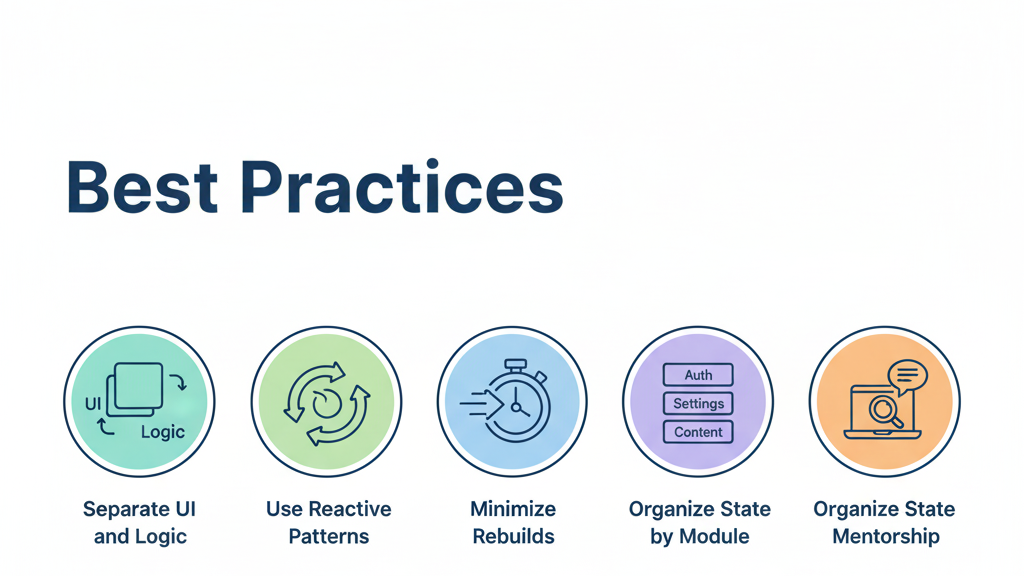 Best Practices

UI
Logic

Separate UI and Logic

Use Reactive Patterns

Minimize Rebuilds

Auth
Settings
Content

Organize State by Module

Organize State Mentorship